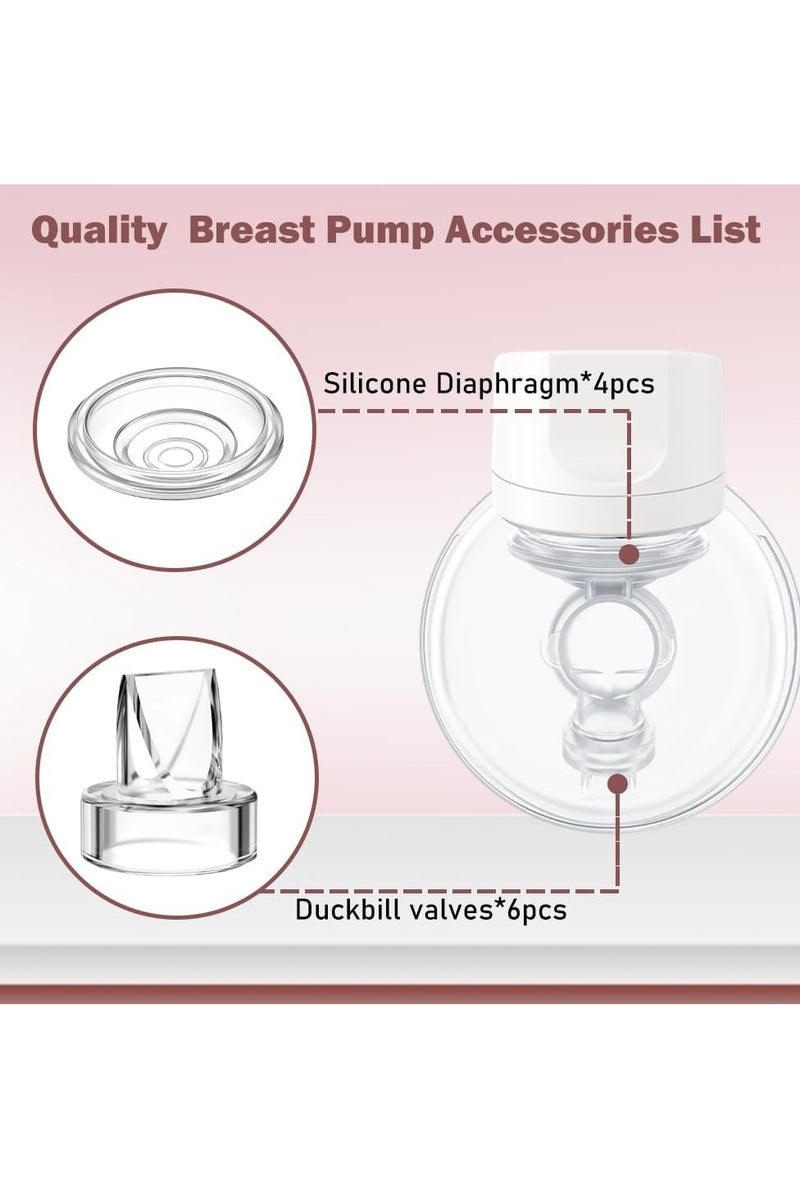 Quality Breast Pump Accessories List

Silicone Diaphragm*4pcs

Duckbill valves*6pcs